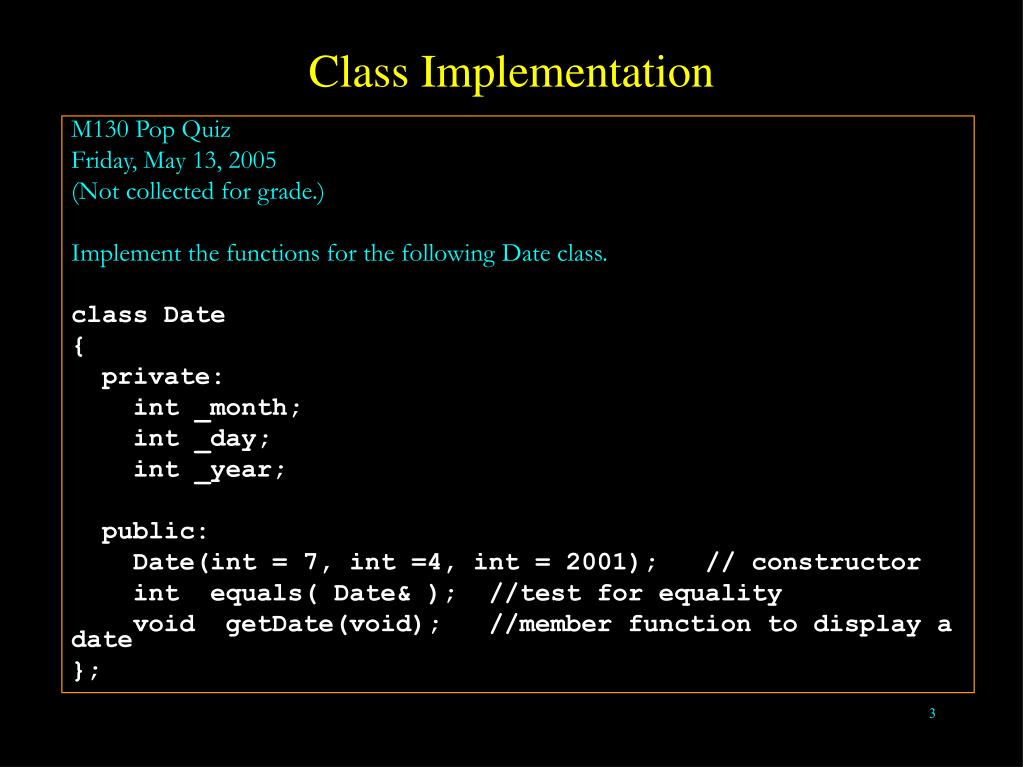 Class Implementation

M130 Pop Quiz
Friday, May 13, 2005
(Not collected for grade.)

Implement the functions for the following Date class.

class Date
{
  private:
    int _month;
    int _day;
    int _year;

  public:
    Date(int = 7, int =4, int = 2001);   // constructor
    int  equals( Date& );  //test for equality
    void  getDate(void);   //member function to display a date
};

3